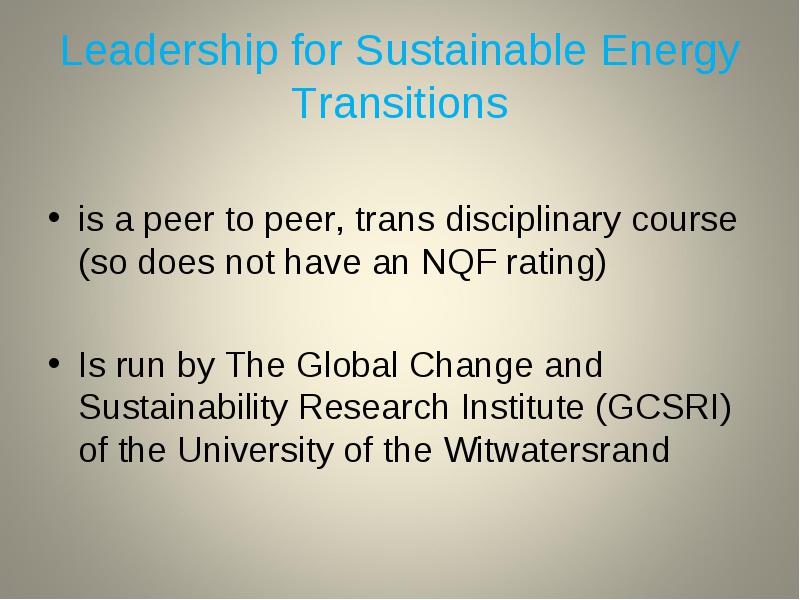 Leadership for Sustainable Energy Transitions

• is a peer to peer, trans disciplinary course (so does not have an NQF rating)

• Is run by The Global Change and Sustainability Research Institute (GCSRI) of the University of the Witwatersrand